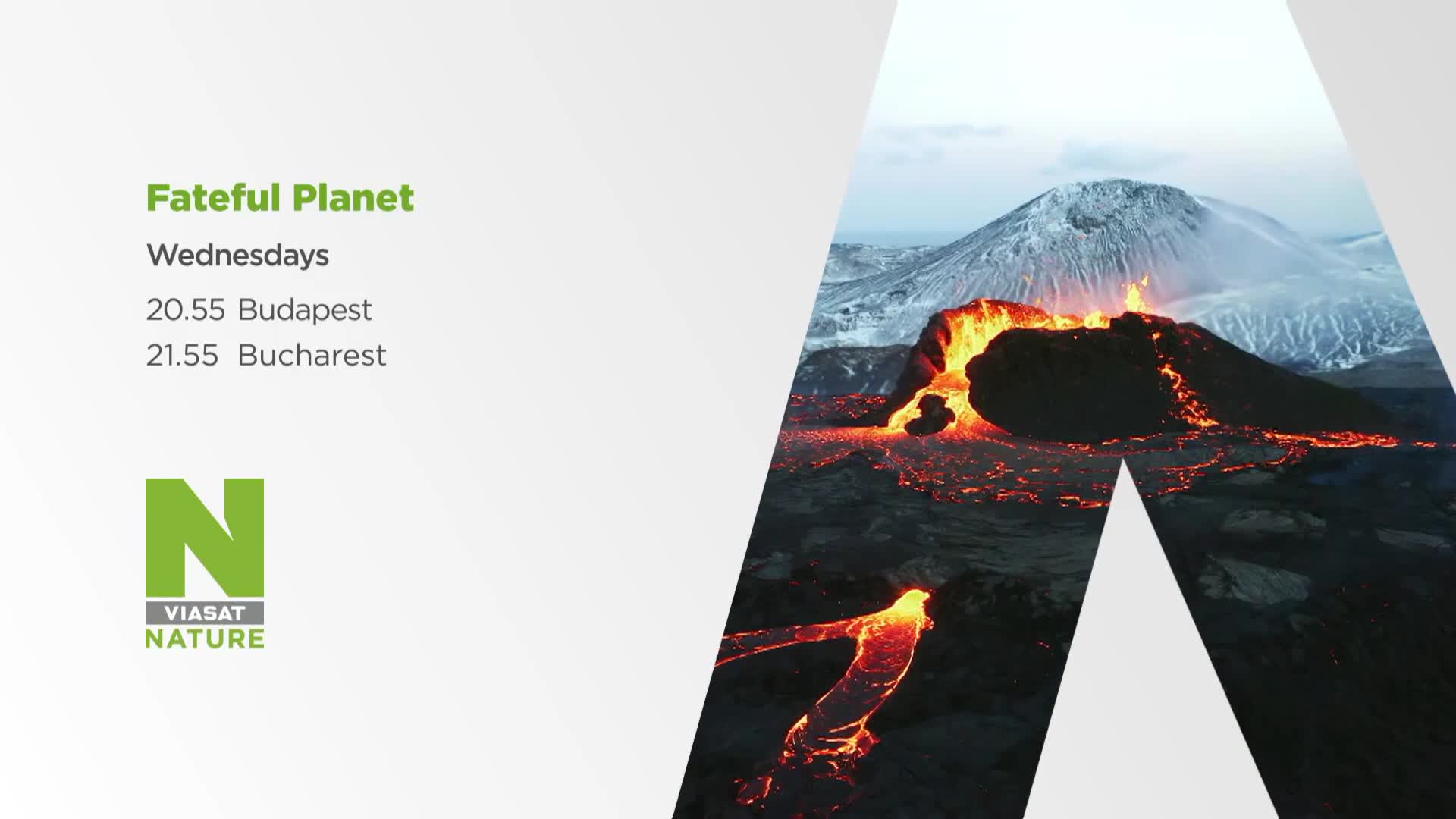 Fateful Planet

Wednesdays

20.55 Budapest
21.55 Bucharest

N
VIASAT
NATURE